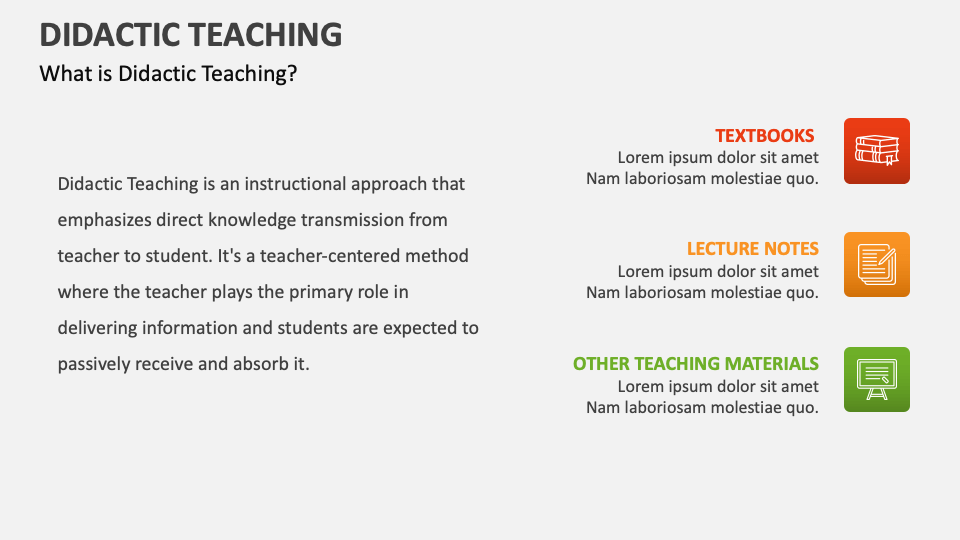 DIDACTIC TEACHING
What is Didactic Teaching?

Didactic Teaching is an instructional approach that emphasizes direct knowledge transmission from teacher to student. It's a teacher-centered method where the teacher plays the primary role in delivering information and students are expected to passively receive and absorb it.

TEXTBOOKS
Lorem ipsum dolor sit amet
Nam laboriosam molestiae quo.

LECTURE NOTES
Lorem ipsum dolor sit amet
Nam laboriosam molestiae quo.

OTHER TEACHING MATERIALS
Lorem ipsum dolor sit amet
Nam laboriosam molestiae quo.